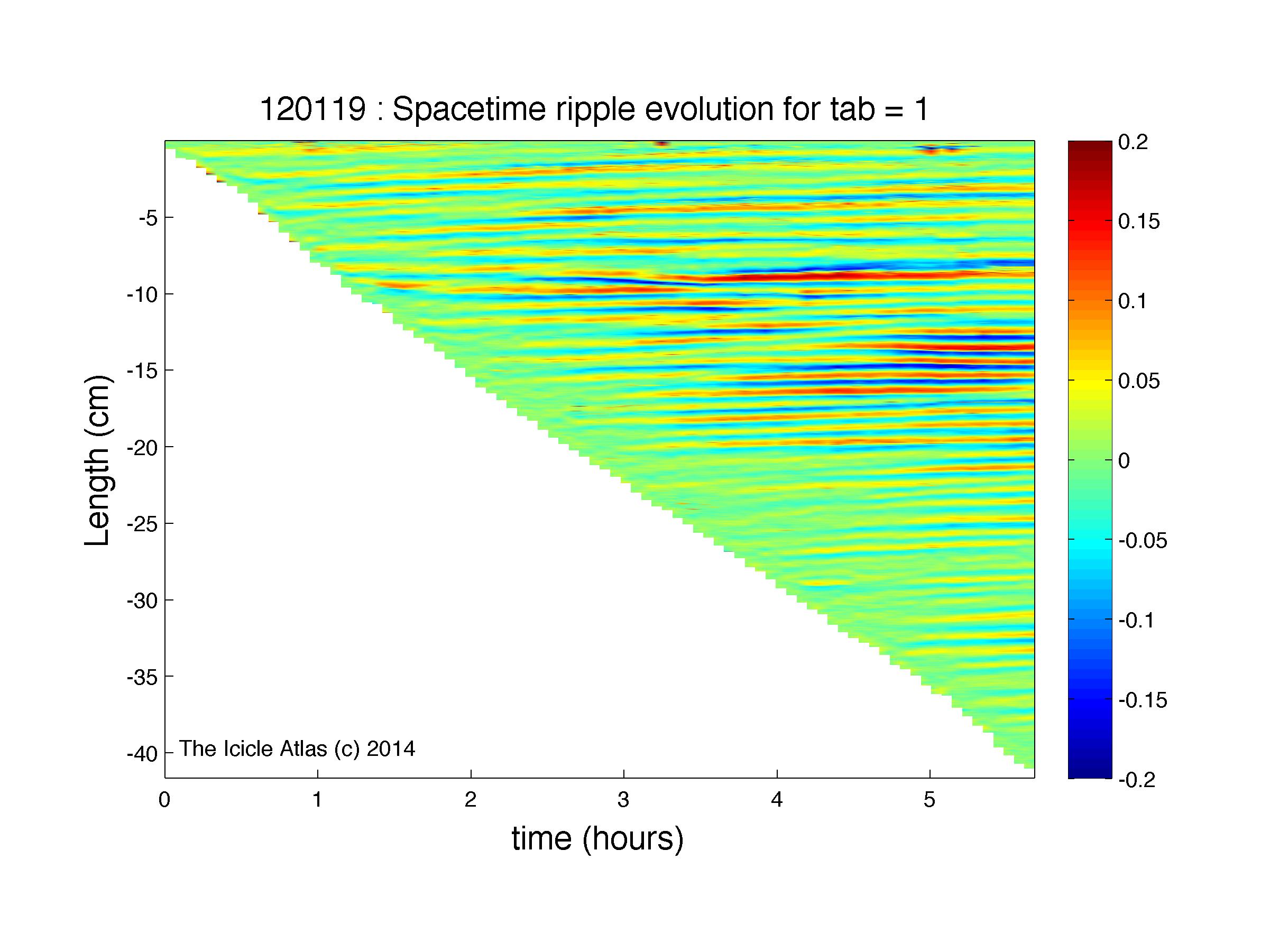 120119 : Spacetime ripple evolution for tab = 1

Length (cm)

-5
-10
-15
-20
-25
-30
-35
-40

The Icicle Atlas (c) 2014

0
1
2
3
4
5

time (hours)

0.2
0.15
0.1
0.05
0
-0.05
-0.1
-0.15
-0.2